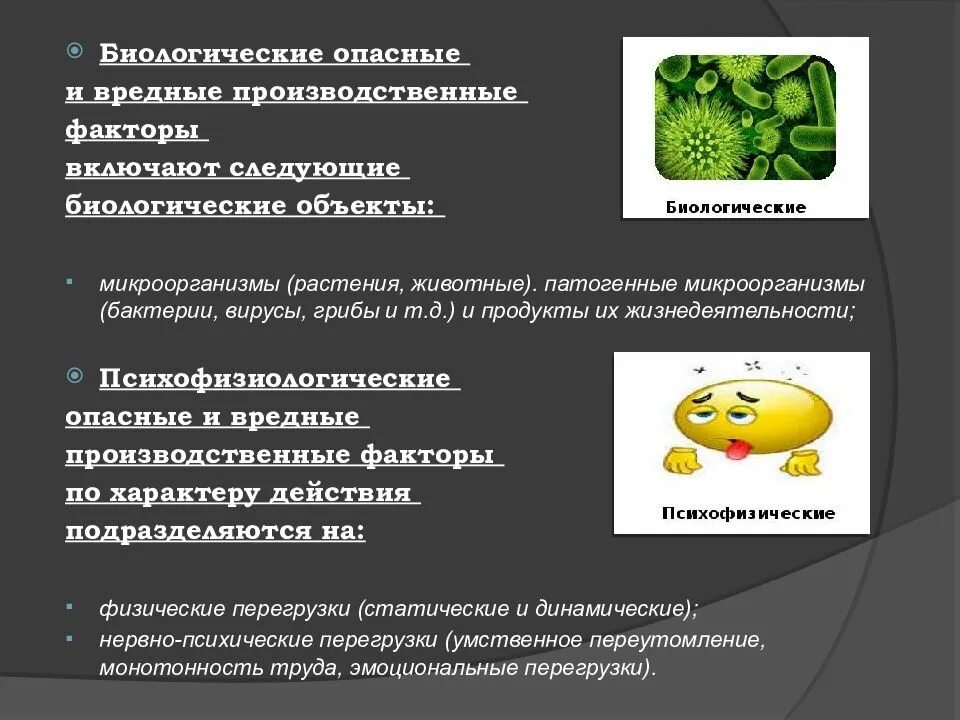 Биологические опасные и вредные производственные факторы включают следующие биологические объекты:

Биологические

микроорганизмы (растения, животные). патогенные микроорганизмы (бактерии, вирусы, грибы и т.д.) и продукты их жизнедеятельности;

Психофизиологические опасные и вредные производственные факторы по характеру действия подразделяются на:

Психофизические

физические перегрузки (статические и динамические);

нервно-психические перегрузки (умственное переутомление, монотонность труда, эмоциональные перегрузки).